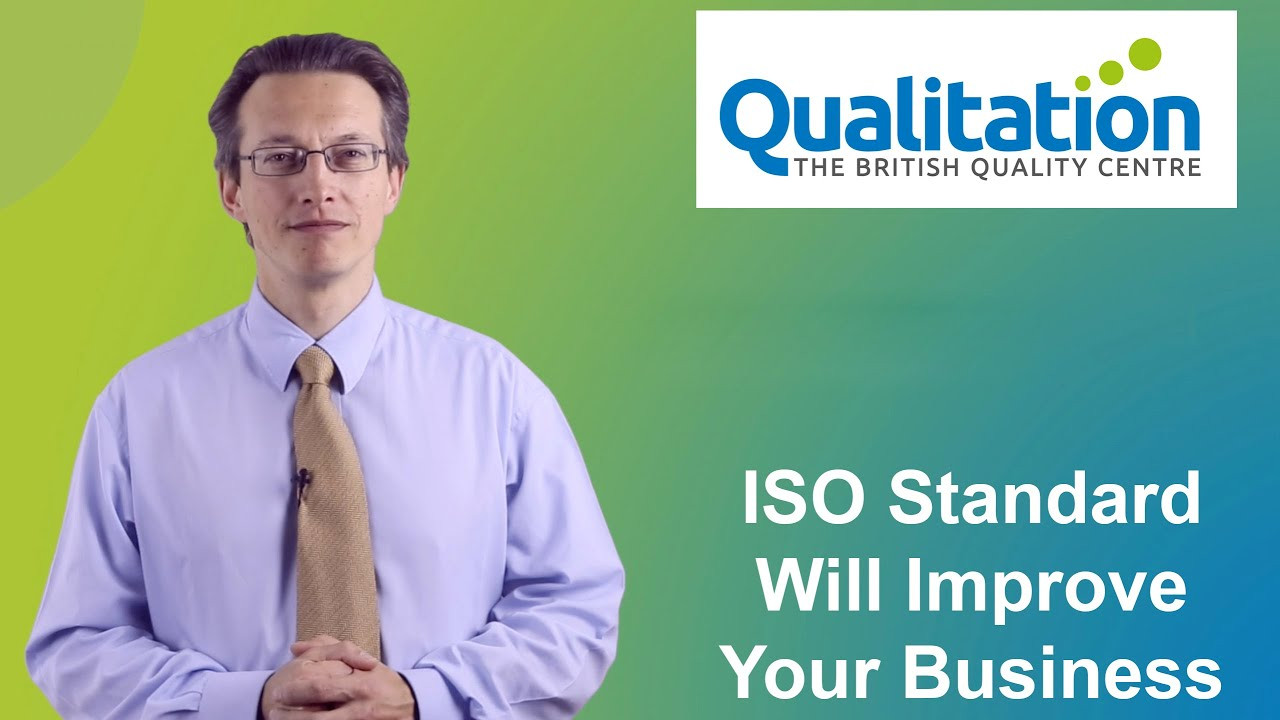 Qualitation
THE BRITISH QUALITY CENTRE

ISO Standard Will Improve Your Business